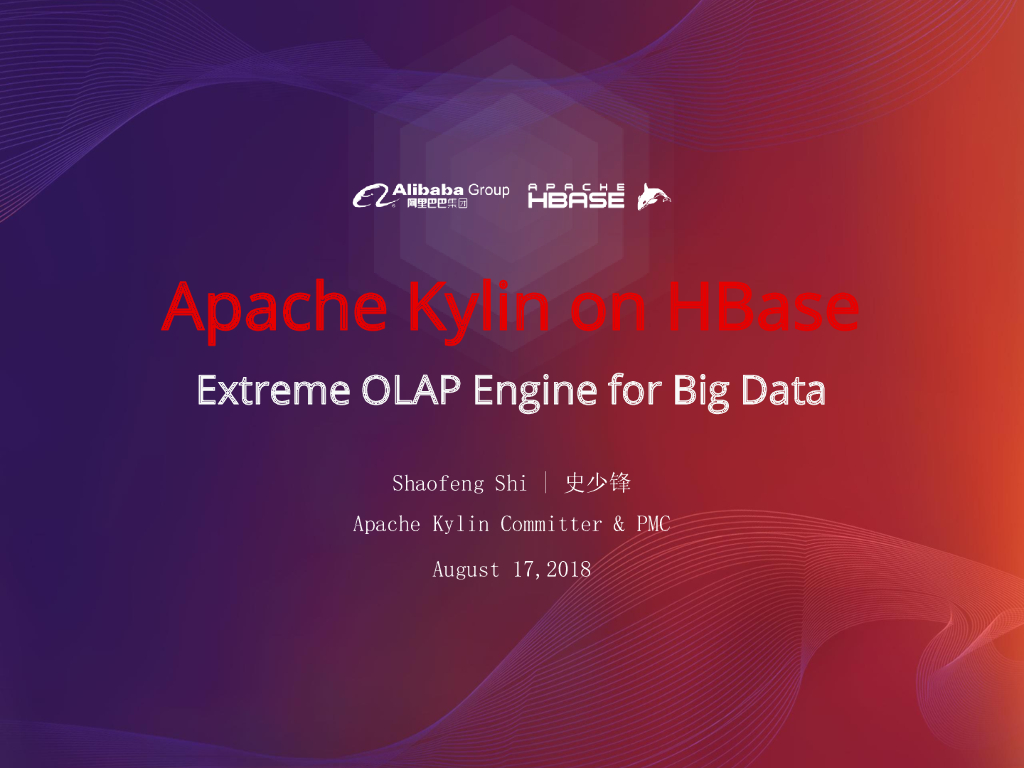 Alibaba Group 阿里巴巴集团 APACHE HBASE

Apache Kylin on HBase

Extreme OLAP Engine for Big Data

Shaofeng Shi | 史少锋

Apache Kylin Committer & PMC

August 17,2018